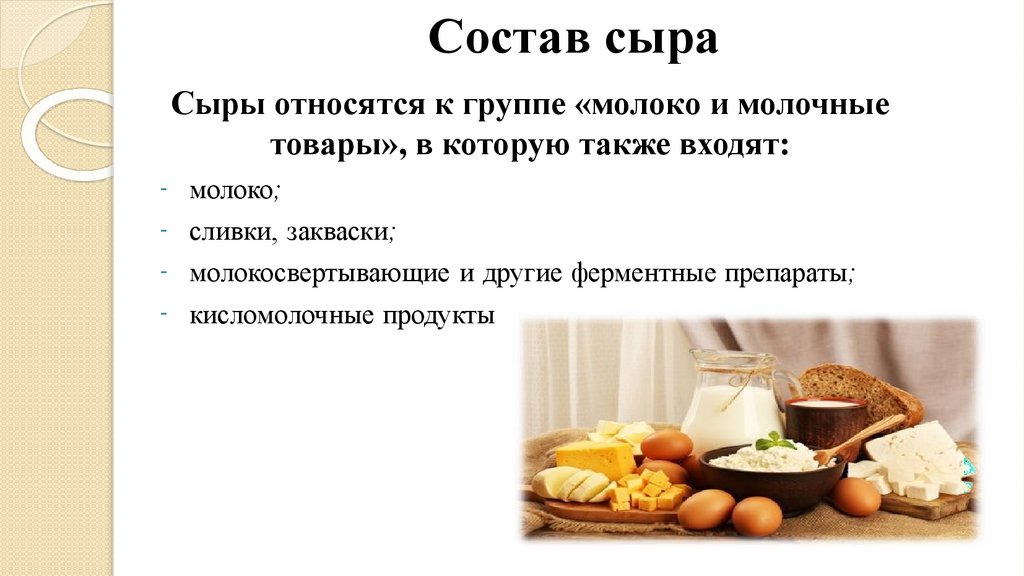 Состав сыра

Сыры относятся к группе «молоко и молочные товары», в которую также входят:

- молоко;
- сливки, закваски;
- молокосвертывающие и другие ферментные препараты;
- кисломолочные продукты